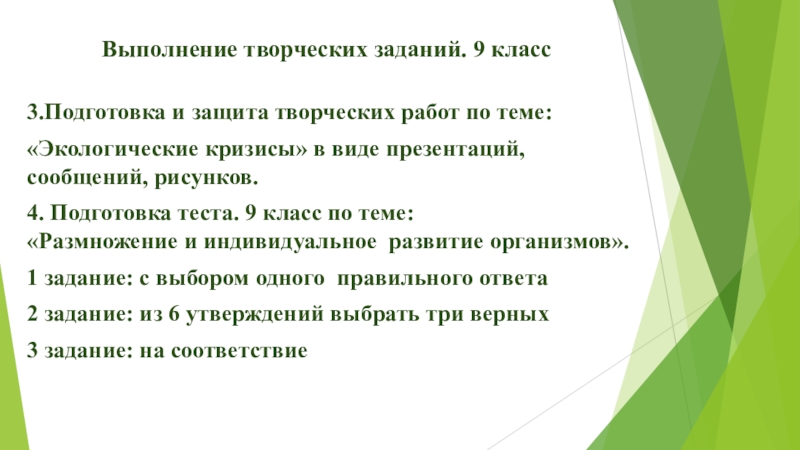 Выполнение творческих заданий. 9 класс

3.Подготовка и защита творческих работ по теме:

«Экологические кризисы» в виде презентаций, сообщений, рисунков.

4. Подготовка теста. 9 класс по теме: «Размножение и индивидуальное развитие организмов».

1 задание: с выбором одного правильного ответа

2 задание: из 6 утверждений выбрать три верных

3 задание: на соответствие